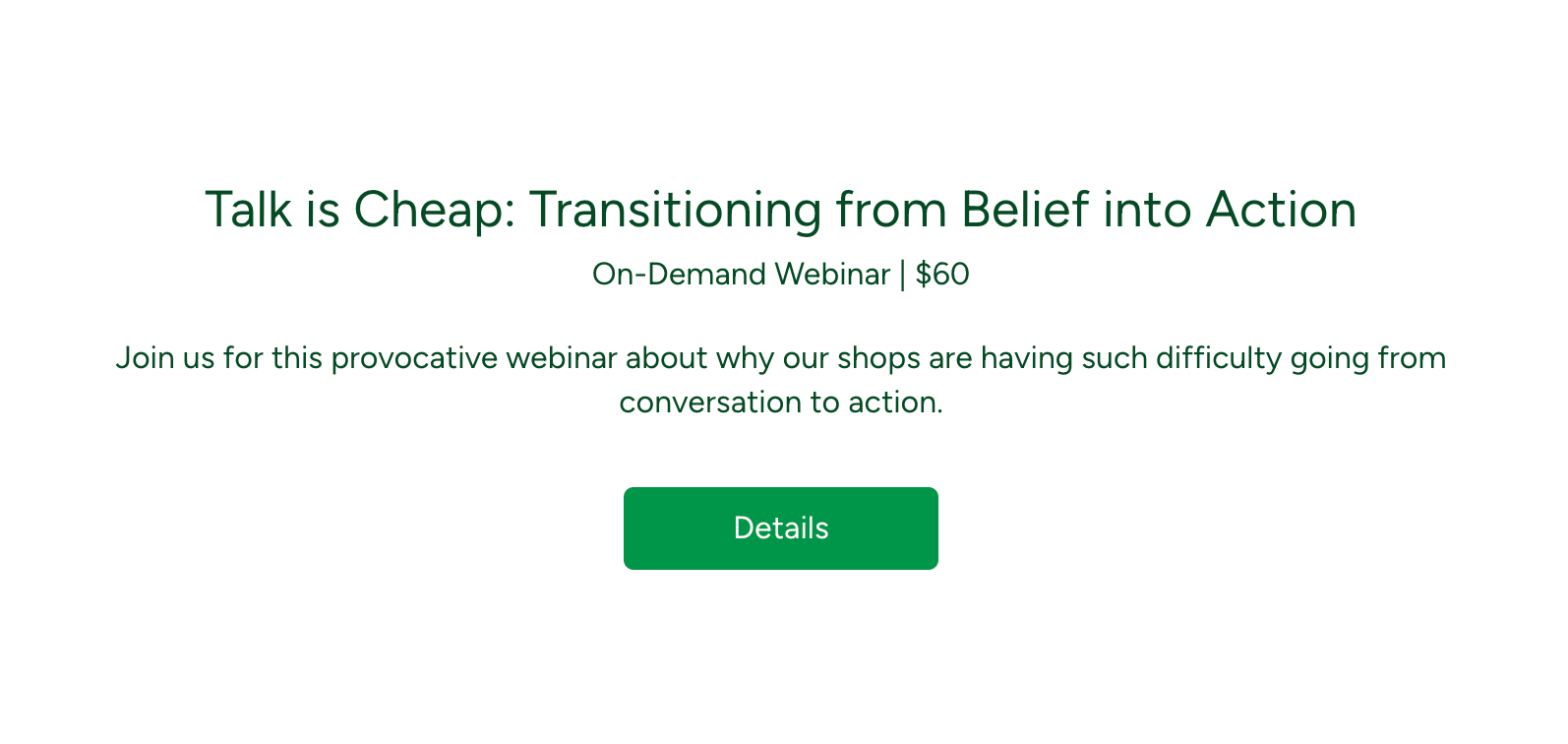 Talk is Cheap: Transitioning from Belief into Action

On-Demand Webinar | \$60

Join us for this provocative webinar about why our shops are having such difficulty going from conversation to action.

Details